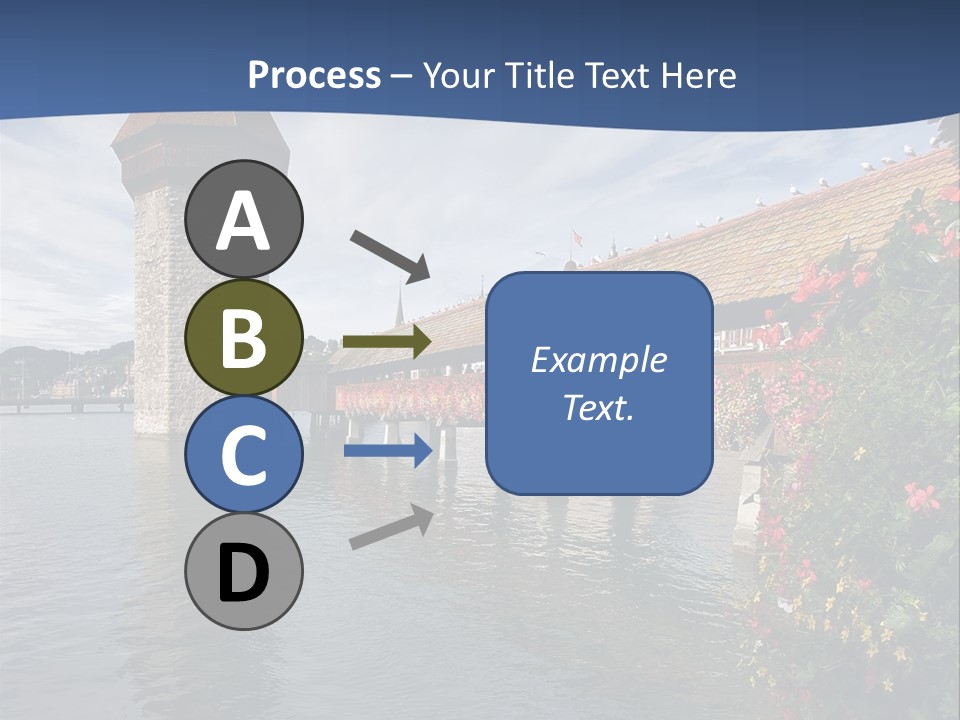 Process – Your Title Text Here

A

B

C

D

Example Text.